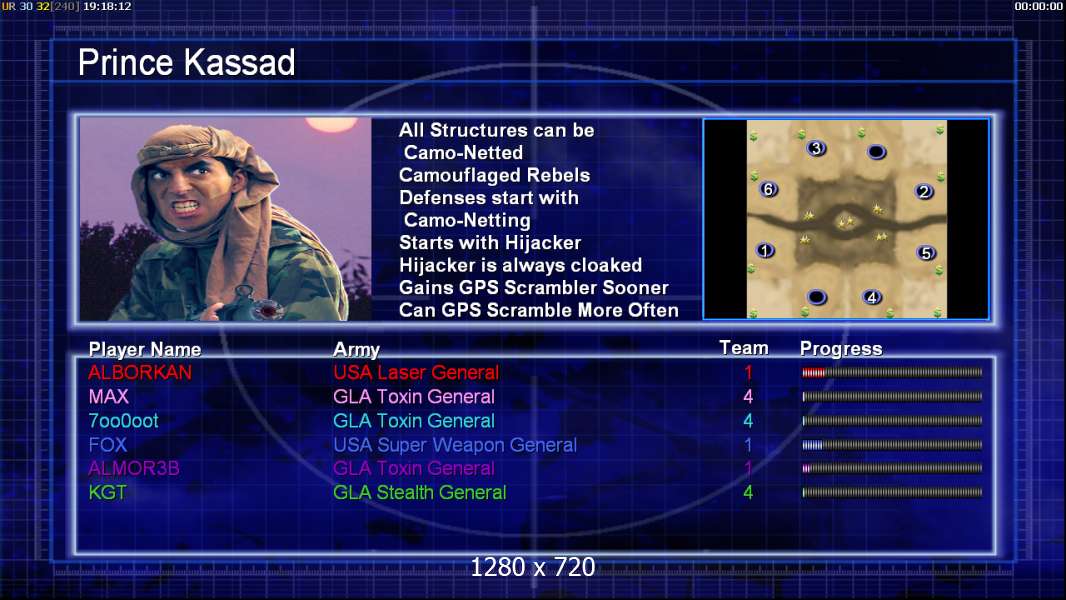 UR 30 32[240] 19:18:12

00:00:00

Prince Kassad

All Structures can be Camo-Netted
Camouflaged Rebels
Defenses start with Camo-Netting
Starts with Hijacker
Hijacker is always cloaked
Gains GPS Scrambler Sooner
Can GPS Scramble More Often

3
6
2
1
5
4

| Player Name | Army | Team | Progress |
|---|---|---|---|
| ALBORKAN | USA Laser General | 1 | |
| MAX | GLA Toxin General | 4 | |
| 7oo0oot | GLA Toxin General | 4 | |
| FOX | USA Super Weapon General | 1 | |
| ALMOR3B | GLA Toxin General | 1 | |
| KGT | GLA Stealth General | 4 | |

1280 x 720